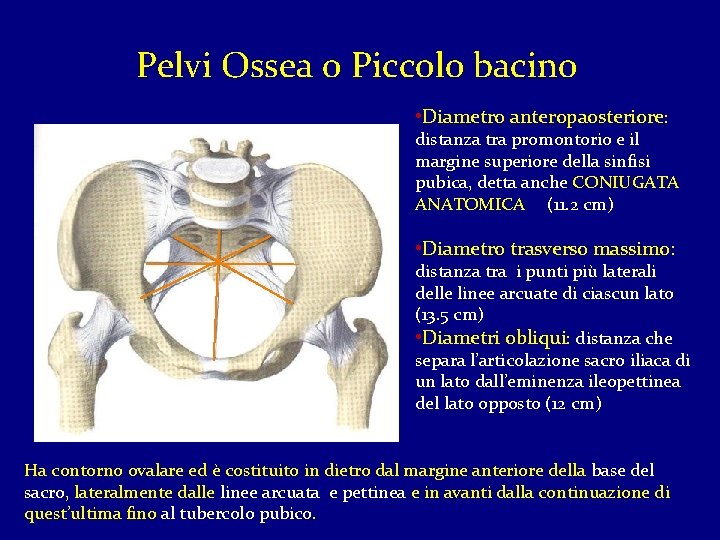 Pelvi Ossea o Piccolo bacino

•Diametro anteropaosteriore: distanza tra promontorio e il margine superiore della sinfisi pubica, detta anche CONIUGATA ANATOMICA (11.2 cm)

•Diametro trasverso massimo: distanza tra i punti più laterali delle linee arcuate di ciascun lato (13.5 cm)

•Diametri obliqui: distanza che separa l'articolazione sacro iliaca di un lato dall'eminenza ileopettinea del lato opposto (12 cm)

Ha contorno ovalare ed è costituito in dietro dal margine anteriore della base del sacro, lateralmente dalle linee arcuata e pettinea e in avanti dalla continuazione di quest'ultima fino al tubercolo pubico.